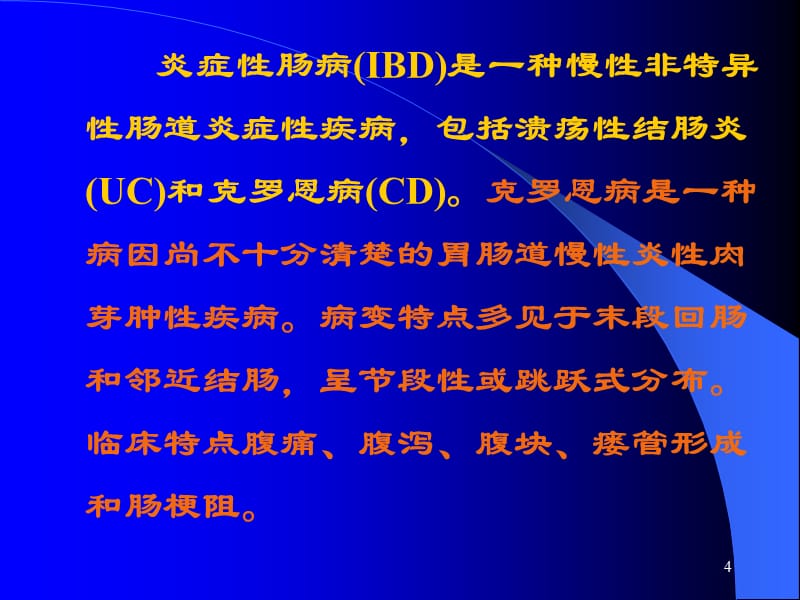 炎症性肠病(IBD)是一种慢性非特异性肠道炎症性疾病，包括溃疡性结肠炎(UC)和克罗恩病(CD)。克罗恩病是一种病因尚不十分清楚的胃肠道慢性炎性肉芽肿性疾病。病变特点多见于末段回肠和邻近结肠，呈节段性或跳跃式分布。临床特点腹痛、腹泻、腹块、瘘管形成和肠梗阻。

4